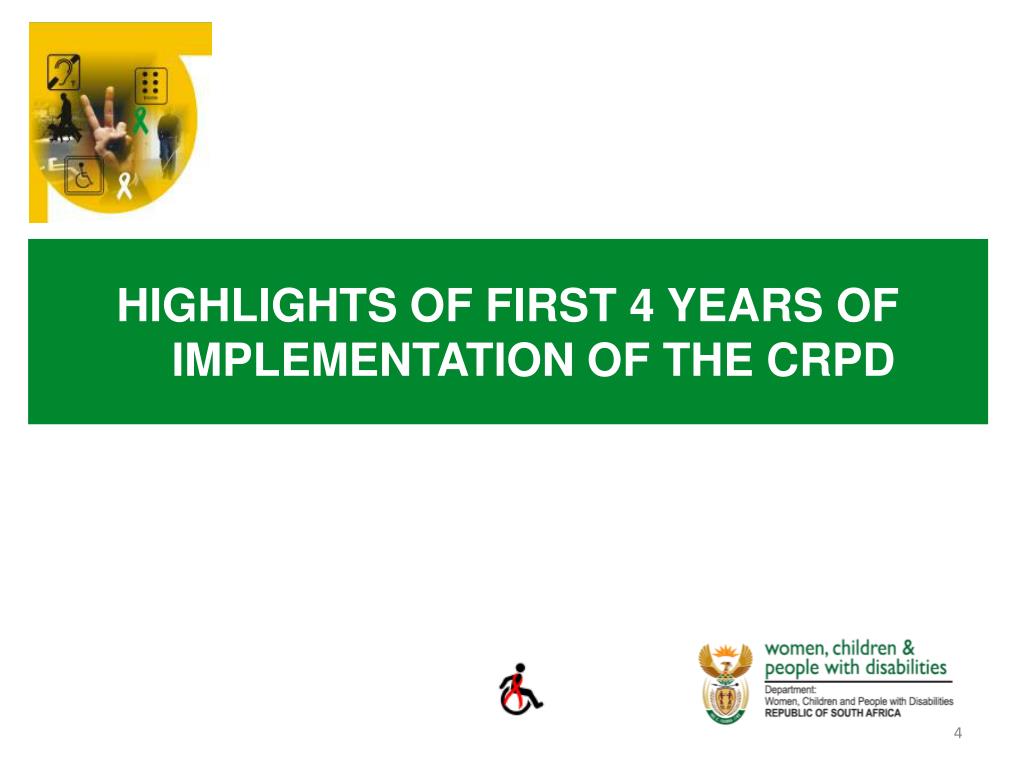 HIGHLIGHTS OF FIRST 4 YEARS OF IMPLEMENTATION OF THE CRPD

women, children & people with disabilities

Department:
Women, Children and People with Disabilities
REPUBLIC OF SOUTH AFRICA

4